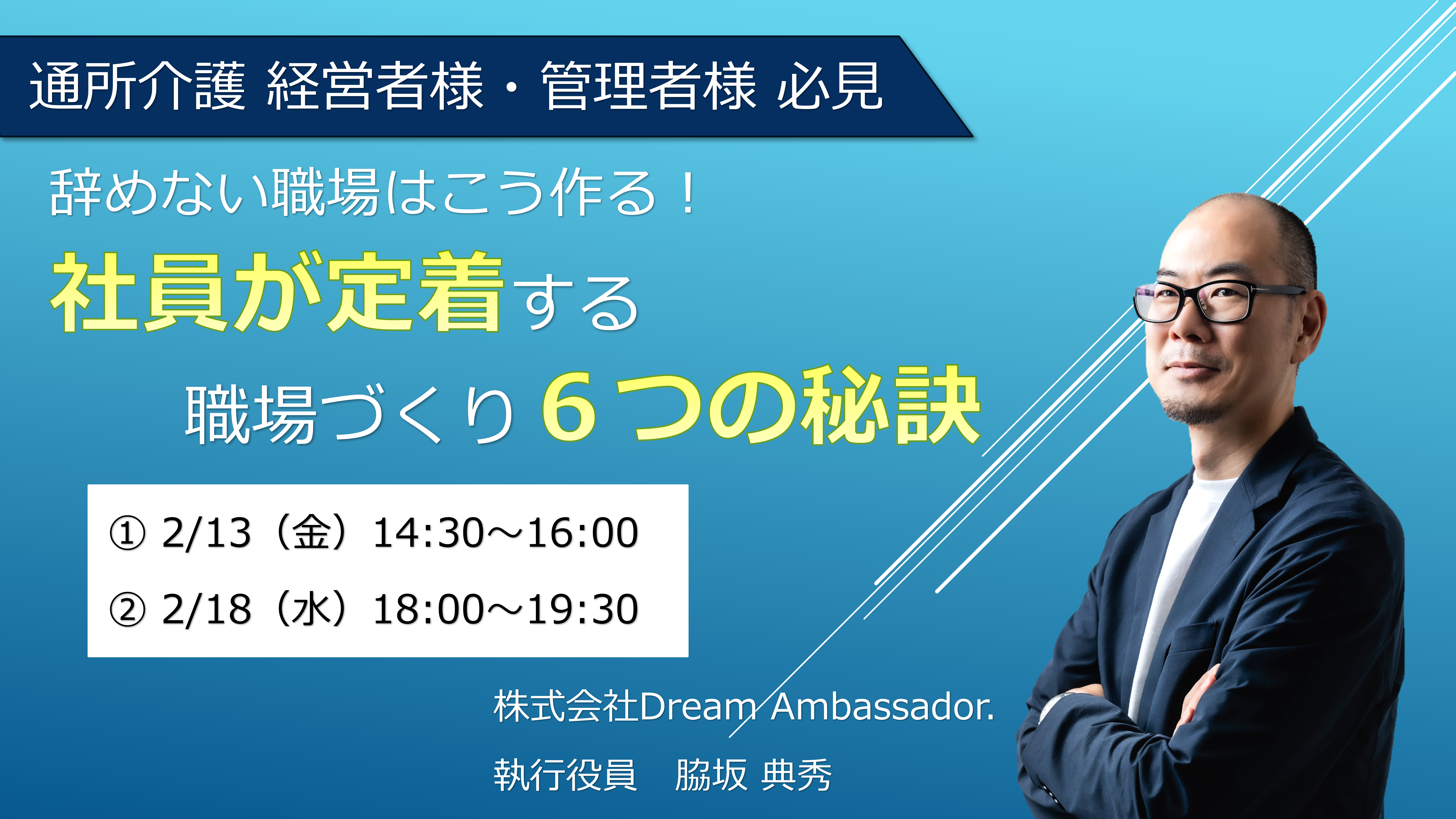 通所介護 経営者様・管理者様 必見

辞めない職場はこう作る！

社員が定着する

職場づくり６つの秘訣

① 2/13（金）14:30～16:00

② 2/18（水）18:00～19:30

株式会社Dream Ambassador.

執行役員　脇坂 典秀